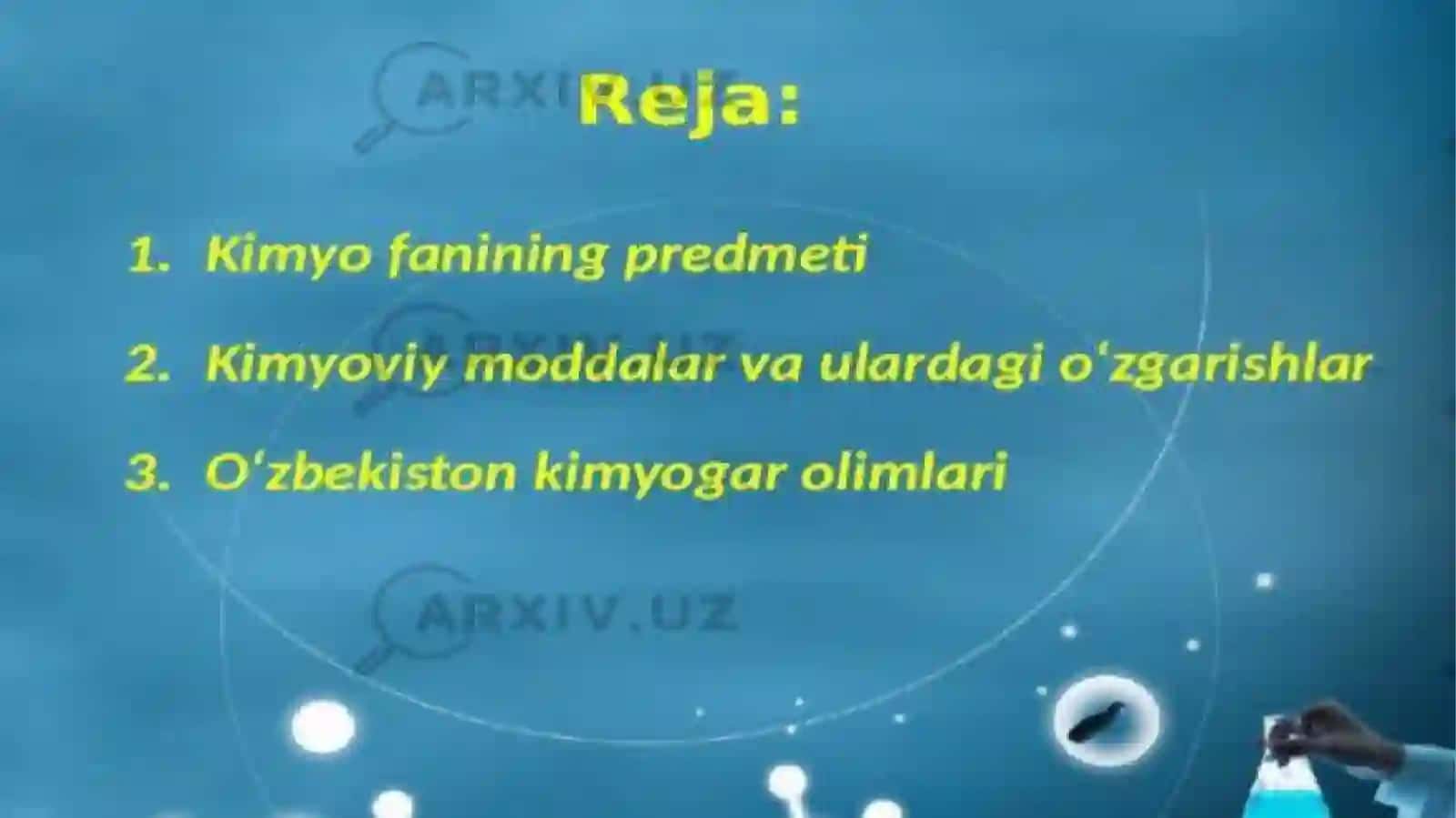 Reja:

1. Kimyo fanining predmeti

2. Kimyoviy moddalar va ulardagi o'zgarishlar

3. O'zbekiston kimyogar olimlari

ARXIV.UZ